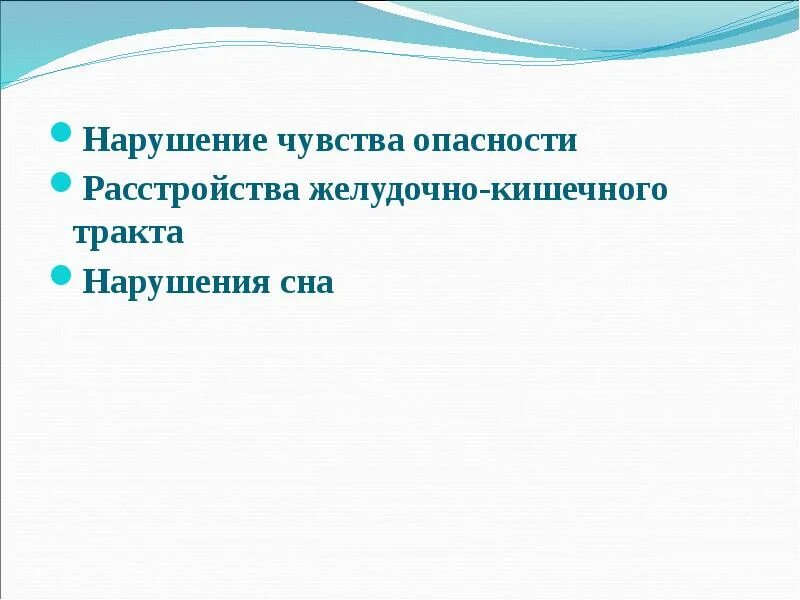 Нарушение чувства опасности

Расстройства желудочно-кишечного тракта

Нарушения сна